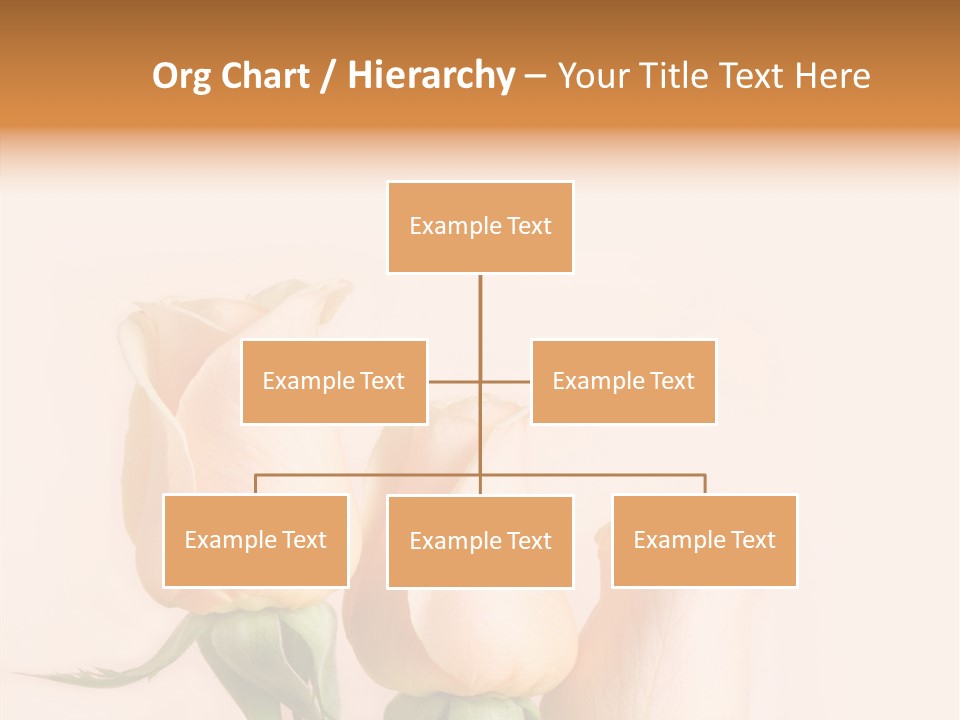 Org Chart / Hierarchy – Your Title Text Here

Example Text

Example Text

Example Text

Example Text

Example Text

Example Text